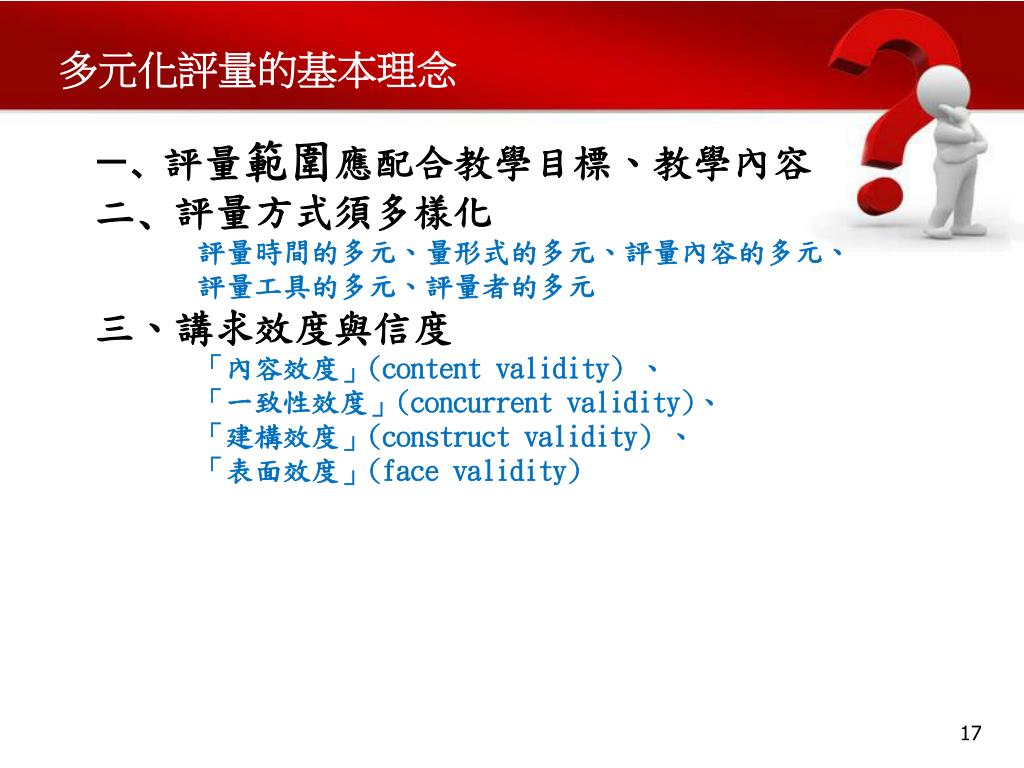 多元化評量的基本理念

一、評量範圍應配合教學目標、教學內容

二、評量方式須多樣化

評量時間的多元、量形式的多元、評量內容的多元、評量工具的多元、評量者的多元

三、講求效度與信度

「內容效度」(content validity) 、
「一致性效度」(concurrent validity)、
「建構效度」(construct validity) 、
「表面效度」(face validity)

17